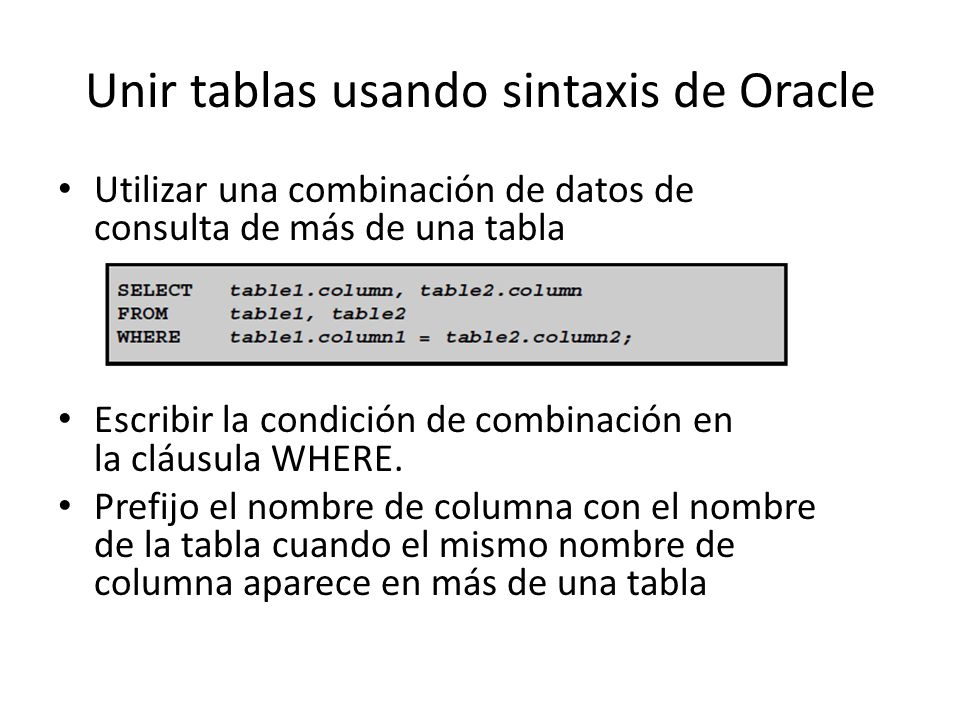 Unir tablas usando sintaxis de Oracle

• Utilizar una combinación de datos de consulta de más de una tabla

SELECT   table1.column, table2.column
FROM     table1, table2
WHERE    table1.column1 = table2.column2;

• Escribir la condición de combinación en la cláusula WHERE.
• Prefijo el nombre de columna con el nombre de la tabla cuando el mismo nombre de columna aparece en más de una tabla